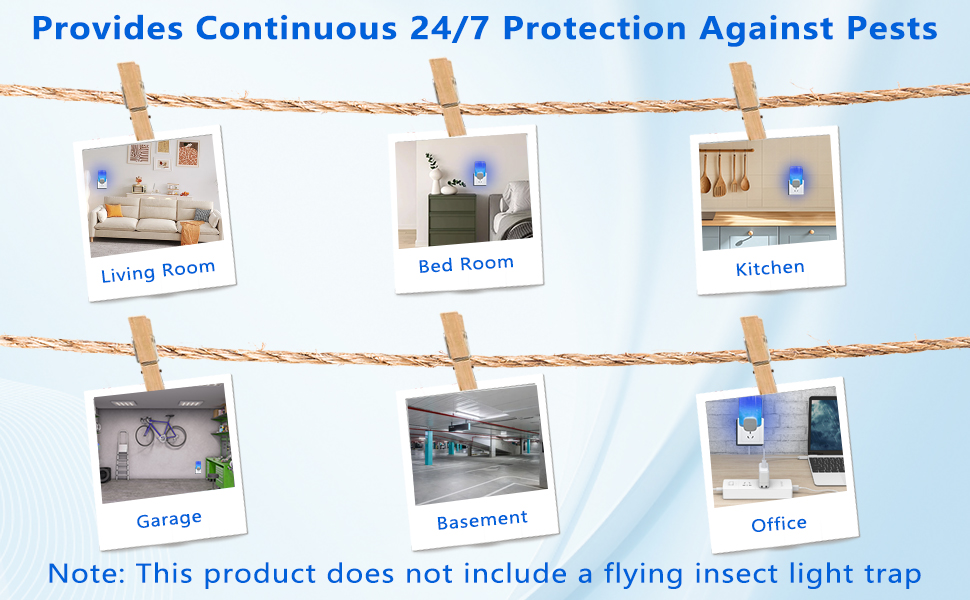 Provides Continuous 24/7 Protection Against Pests

Living Room

Bed Room

Kitchen

Garage

Basement

Office

Note: This product does not include a flying insect light trap